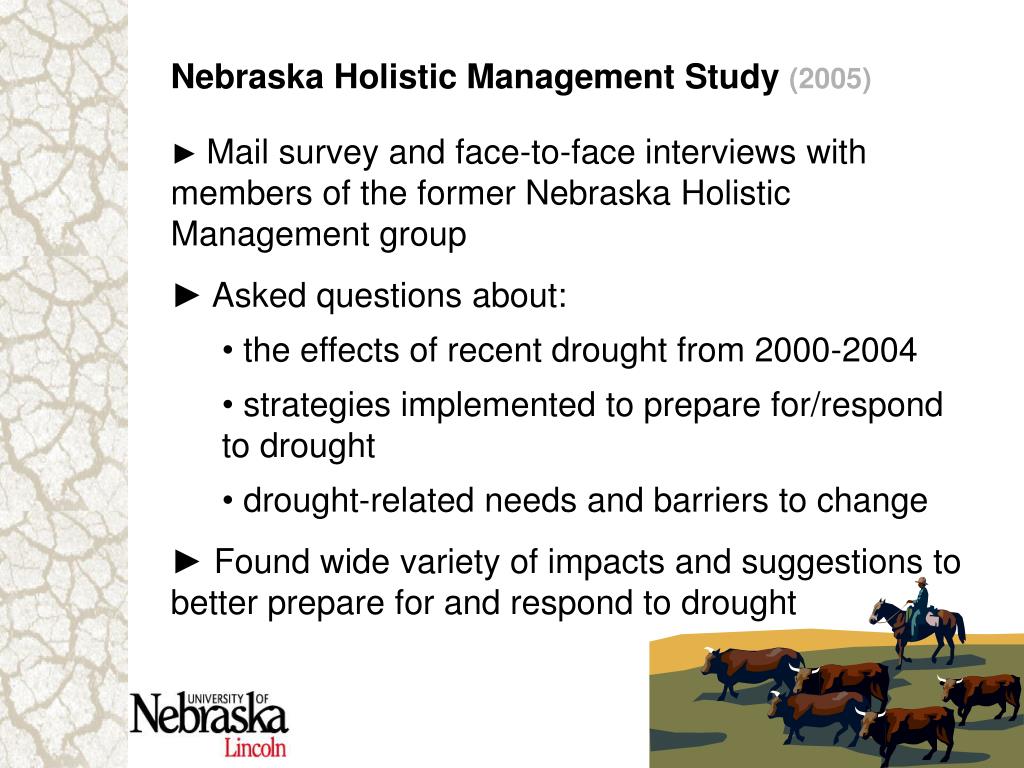 Nebraska Holistic Management Study (2005)

► Mail survey and face-to-face interviews with members of the former Nebraska Holistic Management group

► Asked questions about:

• the effects of recent drought from 2000-2004

• strategies implemented to prepare for/respond to drought

• drought-related needs and barriers to change

► Found wide variety of impacts and suggestions to better prepare for and respond to drought

UNIVERSITY OF Nebraska Lincoln